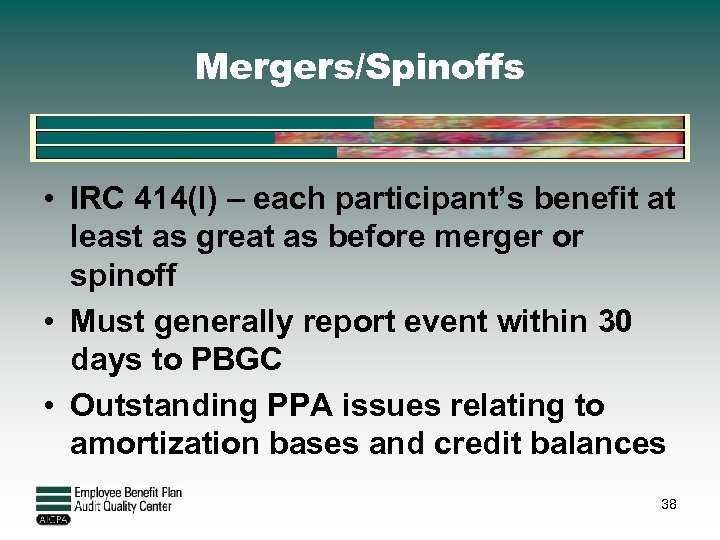 Mergers/Spinoffs

• IRC 414(l) – each participant's benefit at least as great as before merger or spinoff
• Must generally report event within 30 days to PBGC
• Outstanding PPA issues relating to amortization bases and credit balances

Employee Benefit Plan Audit Quality Center
AICPA

38